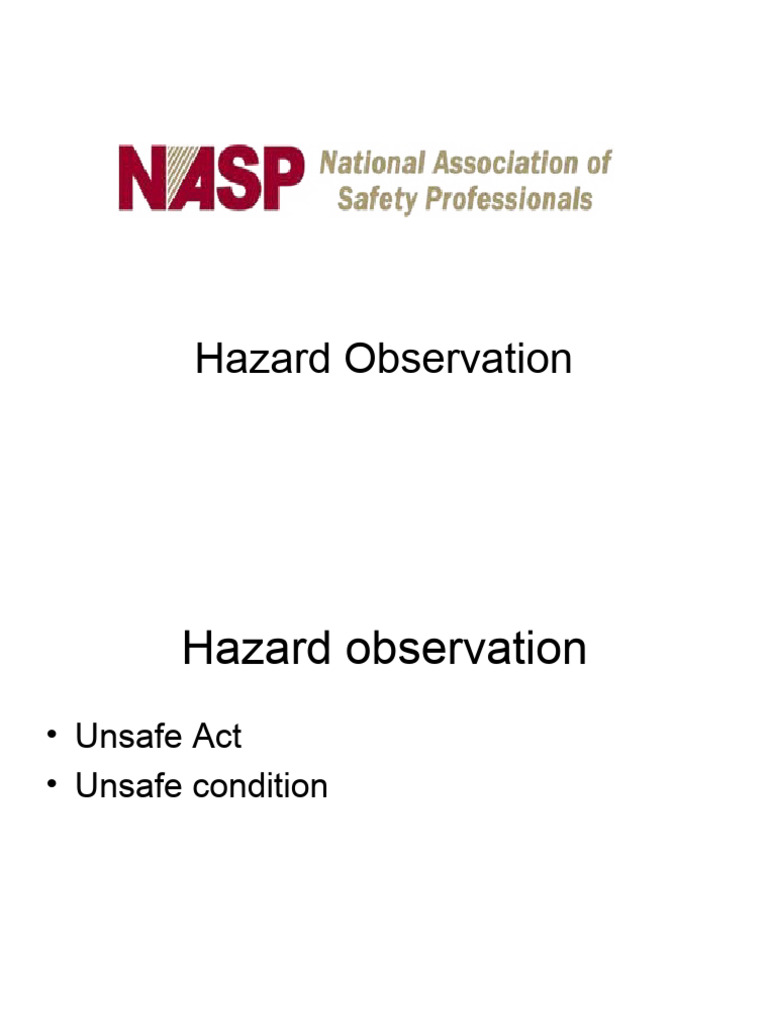 NASP National Association of Safety Professionals

Hazard Observation

Hazard observation

• Unsafe Act
• Unsafe condition